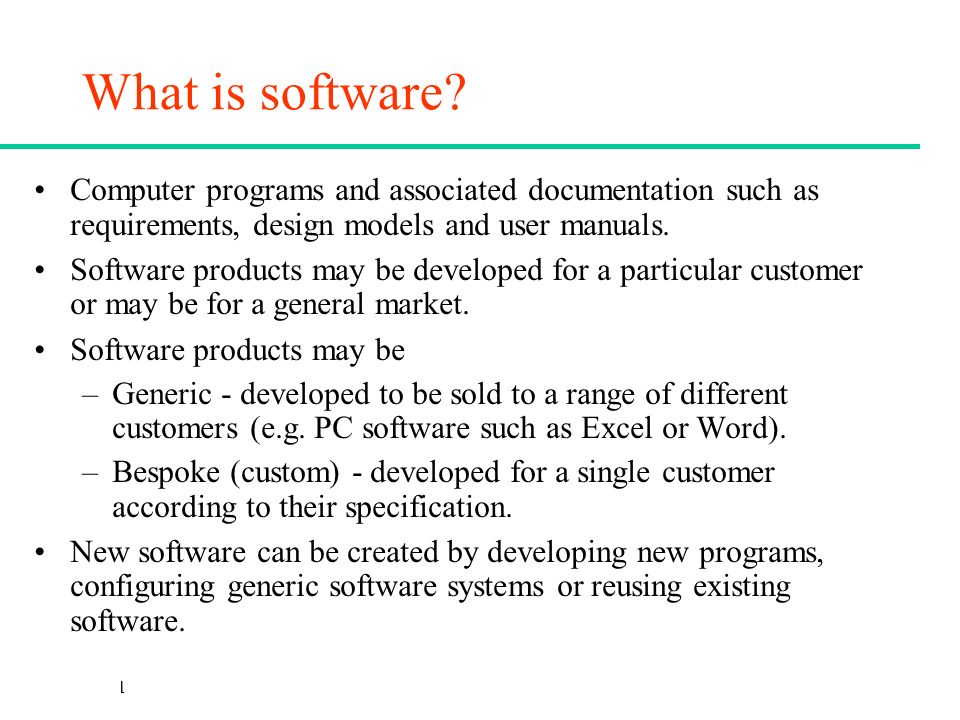 What is software?

• Computer programs and associated documentation such as requirements, design models and user manuals.

• Software products may be developed for a particular customer or may be for a general market.

• Software products may be

– Generic - developed to be sold to a range of different customers (e.g. PC software such as Excel or Word).

– Bespoke (custom) - developed for a single customer according to their specification.

• New software can be created by developing new programs, configuring generic software systems or reusing existing software.

1